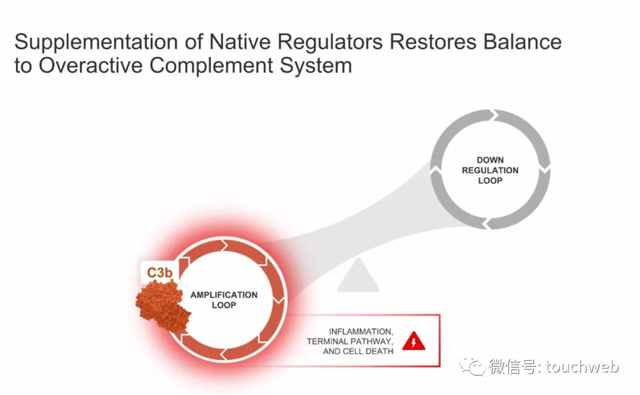 Supplementation of Native Regulators Restores Balance to Overactive Complement System

DOWN REGULATION LOOP

C3b

AMPLIFICATION LOOP

INFLAMMATION, TERMINAL PATHWAY, AND CELL DEATH

微信号: touchweb